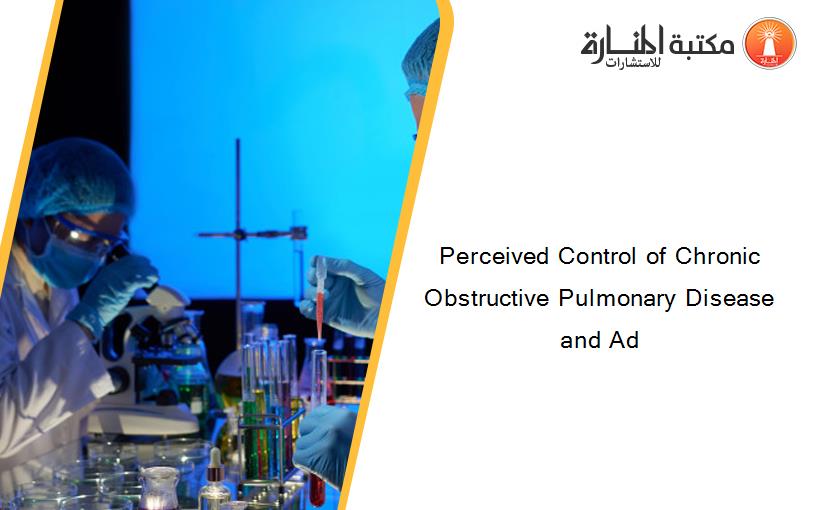 مكتبة المنارة للاستشارات

Perceived Control of Chronic Obstructive Pulmonary Disease and Ad